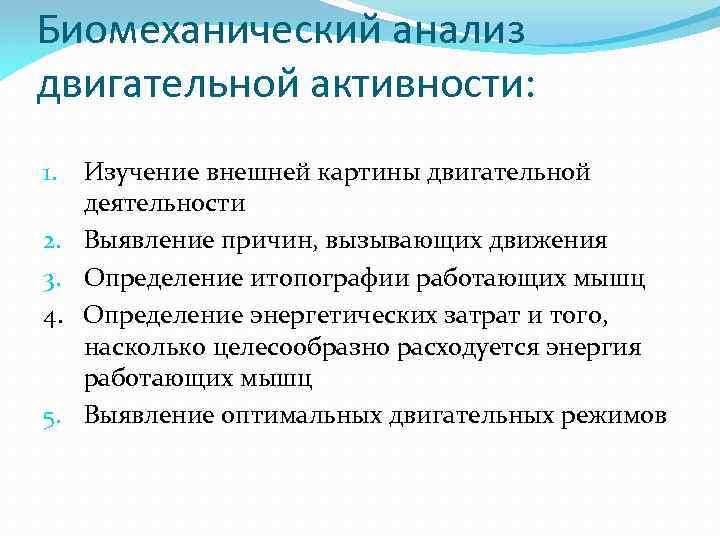 Биомеханический анализ двигательной активности:

1. Изучение внешней картины двигательной деятельности
2. Выявление причин, вызывающих движения
3. Определение итопографии работающих мышц
4. Определение энергетических затрат и того, насколько целесообразно расходуется энергия работающих мышц
5. Выявление оптимальных двигательных режимов